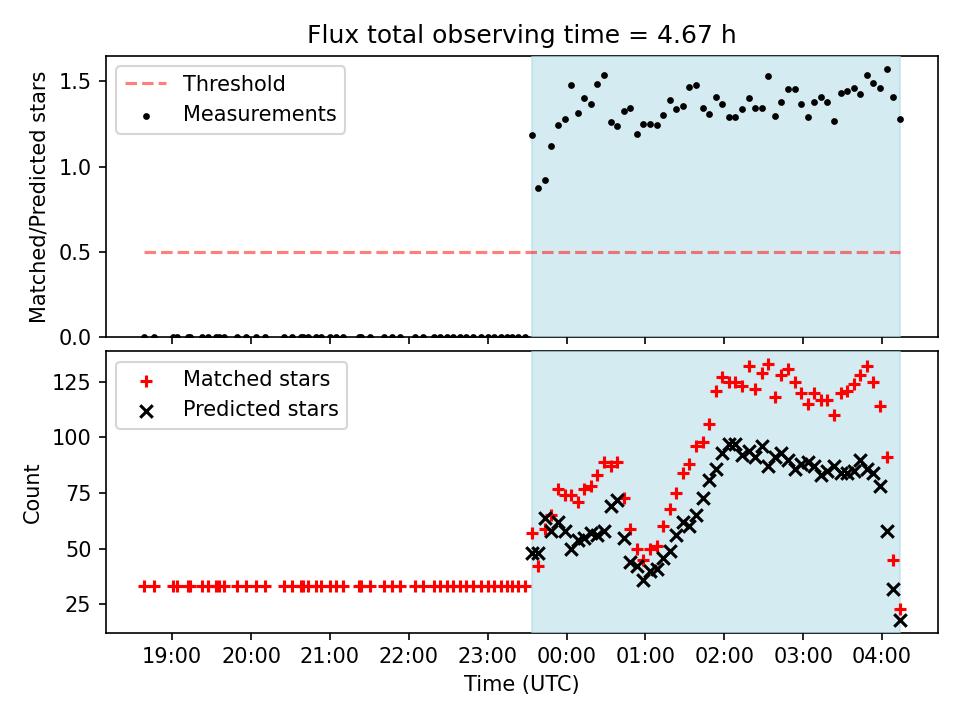 Flux total observing time = 4.67 h

Threshold
Measurements

Matched/Predicted stars

1.5
1.0
0.5
0.0

Matched stars
Predicted stars

Count

125
100
75
50
25

19:00
20:00
21:00
22:00
23:00
00:00
01:00
02:00
03:00
04:00

Time (UTC)